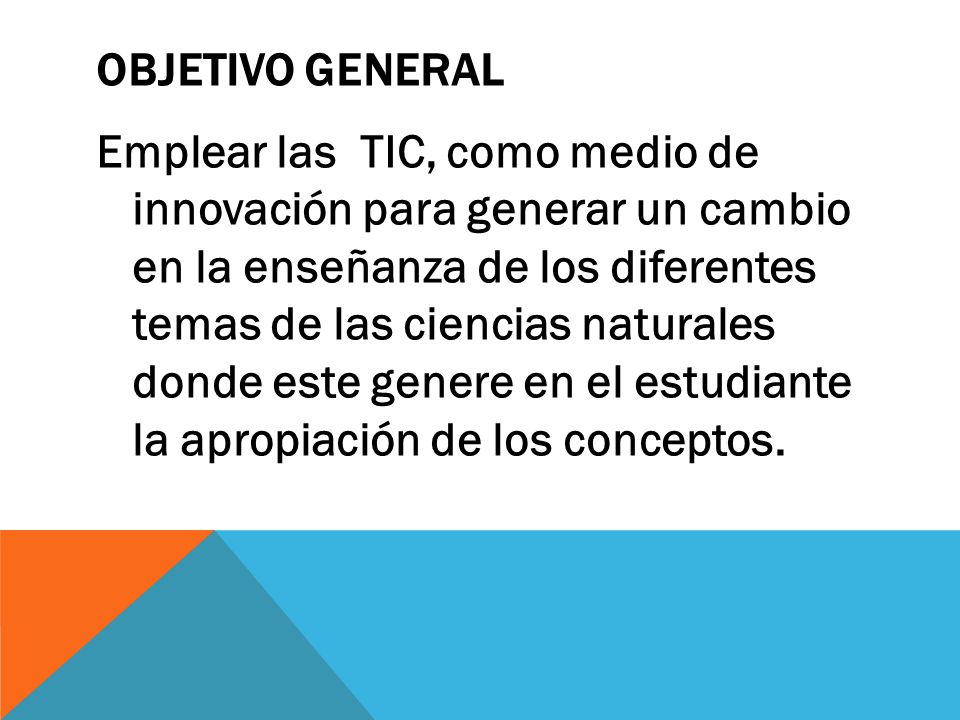 OBJETIVO GENERAL

Emplear las  TIC, como medio de innovación para generar un cambio en la enseñanza de los diferentes temas de las ciencias naturales donde este genere en el estudiante la apropiación de los conceptos.